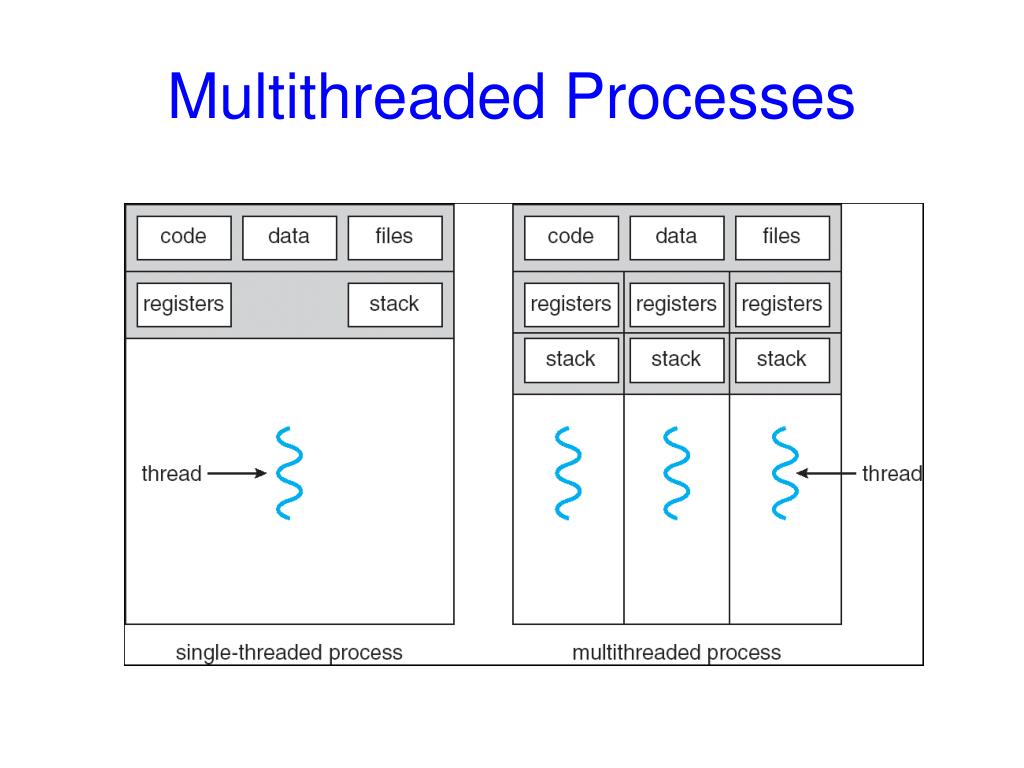 Multithreaded Processes

code
data
files
registers
stack
thread
single-threaded process

code
data
files
registers
registers
registers
stack
stack
stack
thread
multithreaded process